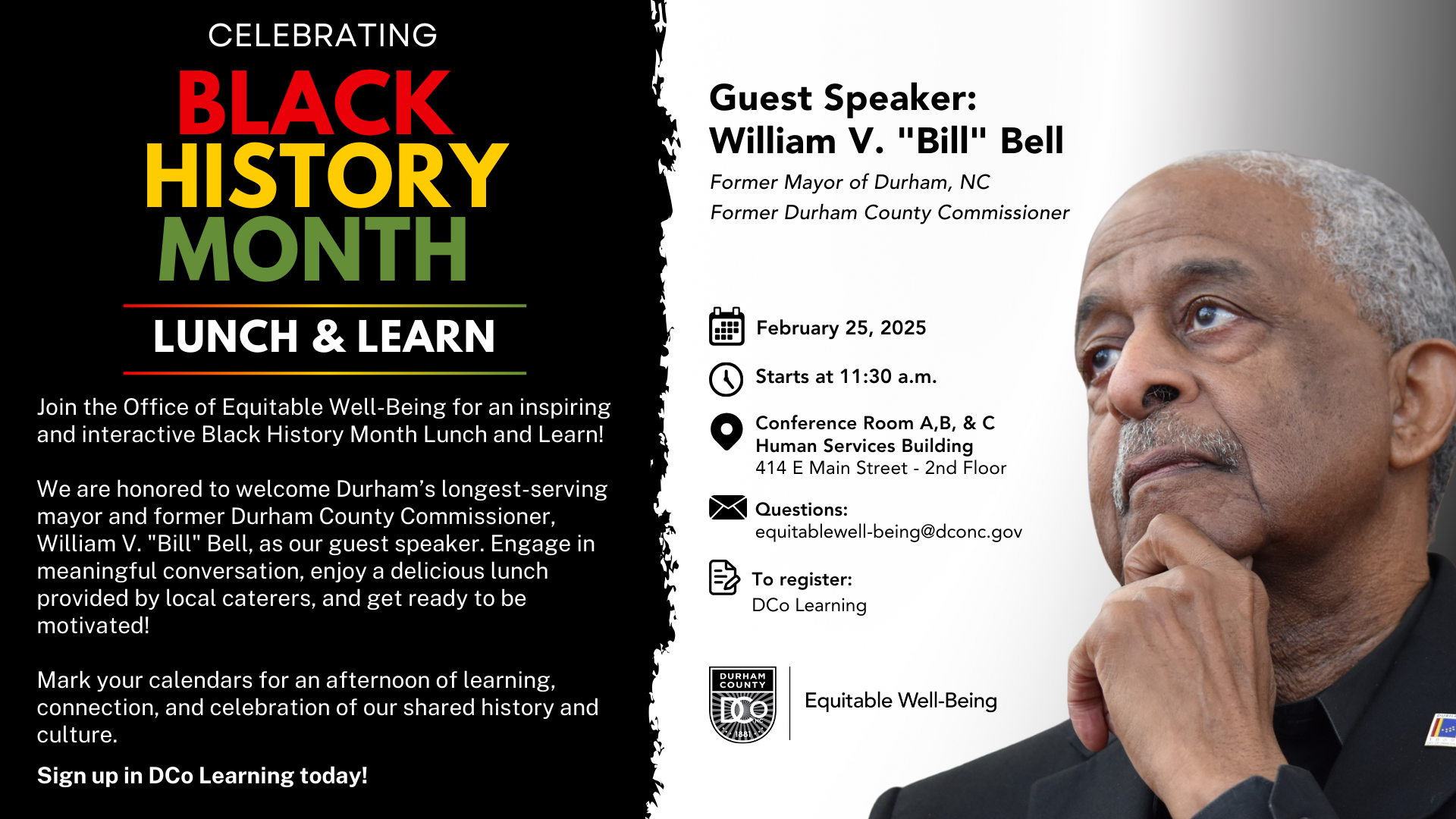 CELEBRATING
BLACK HISTORY MONTH
LUNCH & LEARN

Join the Office of Equitable Well-Being for an inspiring and interactive Black History Month Lunch and Learn!

We are honored to welcome Durham's longest-serving mayor and former Durham County Commissioner, William V. "Bill" Bell, as our guest speaker. Engage in meaningful conversation, enjoy a delicious lunch provided by local caterers, and get ready to be motivated!

Mark your calendars for an afternoon of learning, connection, and celebration of our shared history and culture.

Sign up in DCo Learning today!

Guest Speaker:
William V. "Bill" Bell

Former Mayor of Durham, NC
Former Durham County Commissioner

February 25, 2025

Starts at 11:30 a.m.

Conference Room A,B, & C
Human Services Building
414 E Main Street - 2nd Floor

Questions:
equitablewell-being@dconc.gov

To register:
DCo Learning

DURHAM COUNTY
DCo
1881

Equitable Well-Being